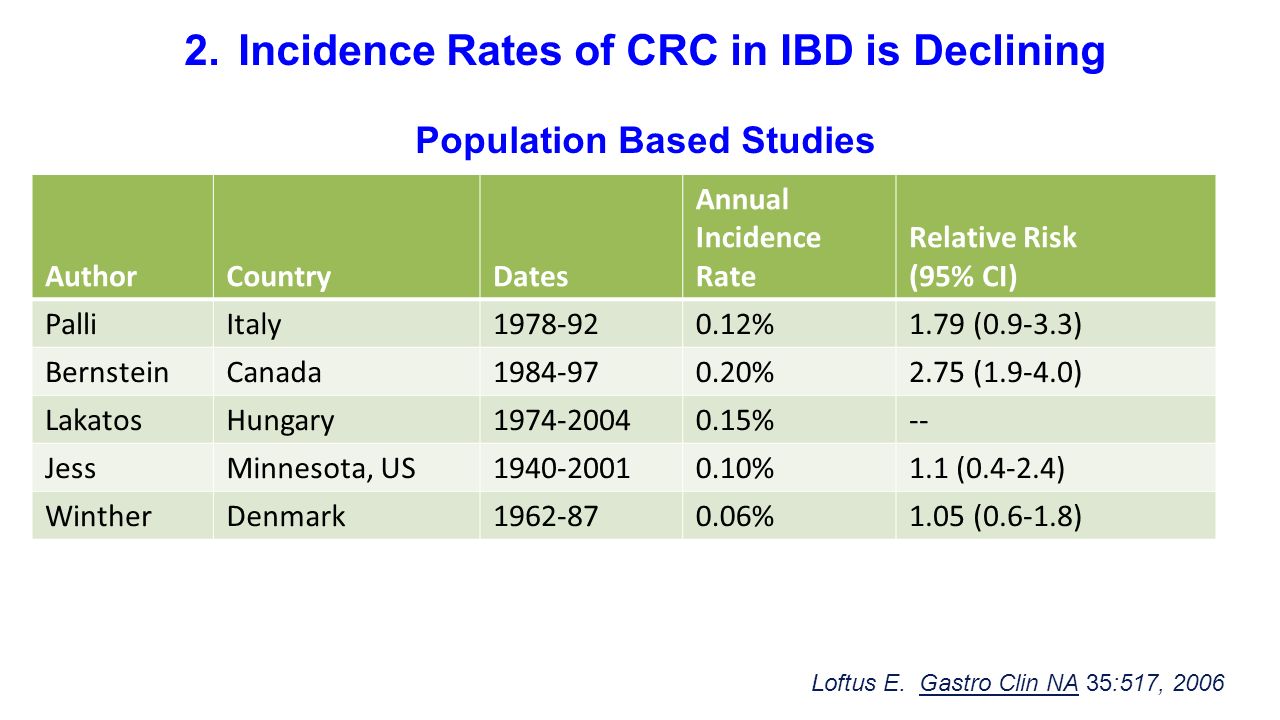 2. Incidence Rates of CRC in IBD is Declining

Population Based Studies

| Author | Country | Dates | Annual Incidence Rate | Relative Risk (95% CI) |
|---|---|---|---|---|
| Palli | Italy | 1978-92 | 0.12% | 1.79 (0.9-3.3) |
| Bernstein | Canada | 1984-97 | 0.20% | 2.75 (1.9-4.0) |
| Lakatos | Hungary | 1974-2004 | 0.15% | -- |
| Jess | Minnesota, US | 1940-2001 | 0.10% | 1.1 (0.4-2.4) |
| Winther | Denmark | 1962-87 | 0.06% | 1.05 (0.6-1.8) |

Loftus E. Gastro Clin NA 35:517, 2006